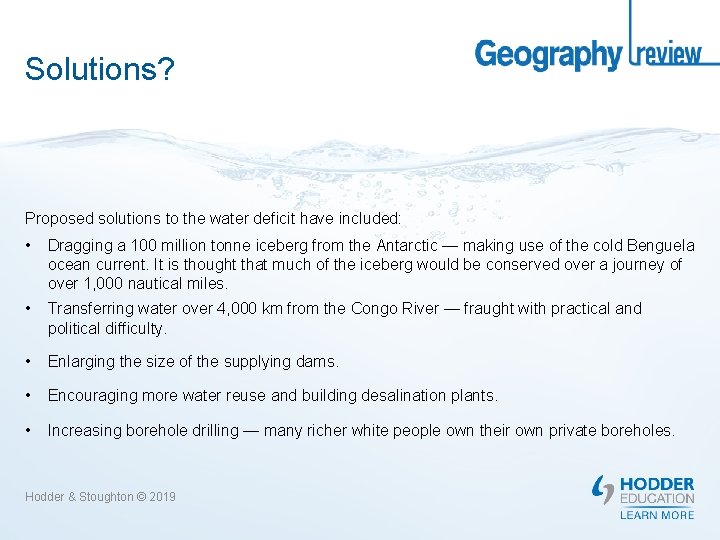 Solutions?

Geography review

Proposed solutions to the water deficit have included:

• Dragging a 100 million tonne iceberg from the Antarctic — making use of the cold Benguela ocean current. It is thought that much of the iceberg would be conserved over a journey of over 1,000 nautical miles.

• Transferring water over 4,000 km from the Congo River — fraught with practical and political difficulty.

• Enlarging the size of the supplying dams.

• Encouraging more water reuse and building desalination plants.

• Increasing borehole drilling — many richer white people own their own private boreholes.

Hodder & Stoughton © 2019

HODDER EDUCATION
LEARN MORE